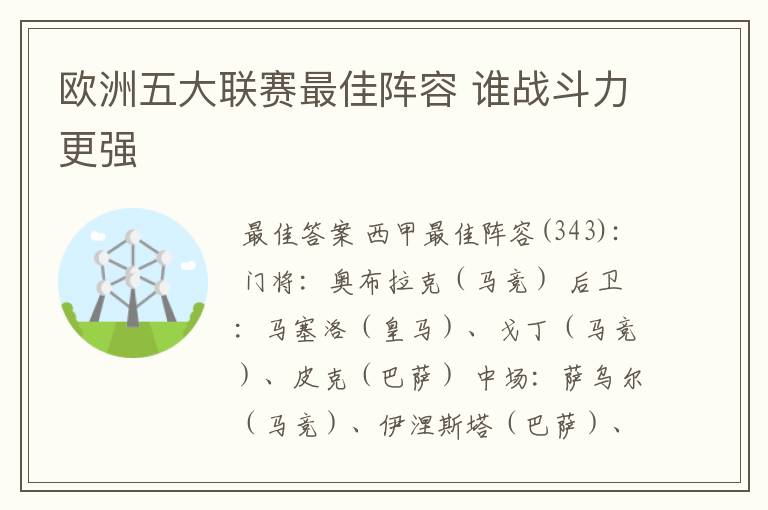 欧洲五大联赛最佳阵容 谁战斗力更强

最佳答案 西甲最佳阵容(343)：门将：奥布拉克（马竞） 后卫：马塞洛（皇马）、戈丁（马竞）、皮克（巴萨） 中场：萨乌尔（马竞）、伊涅斯塔（巴萨）、